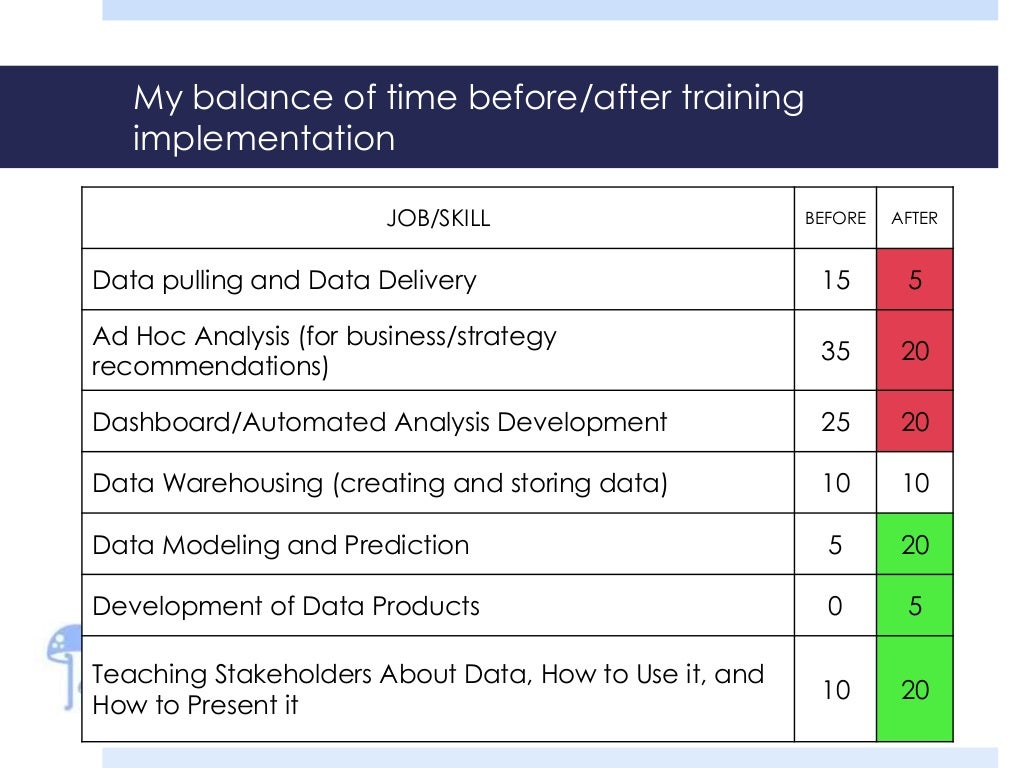 My balance of time before/after training implementation

| JOB/SKILL | BEFORE | AFTER |
|---|---|---|
| Data pulling and Data Delivery | 15 | 5 |
| Ad Hoc Analysis (for business/strategy recommendations) | 35 | 20 |
| Dashboard/Automated Analysis Development | 25 | 20 |
| Data Warehousing (creating and storing data) | 10 | 10 |
| Data Modeling and Prediction | 5 | 20 |
| Development of Data Products | 0 | 5 |
| Teaching Stakeholders About Data, How to Use it, and How to Present it | 10 | 20 |